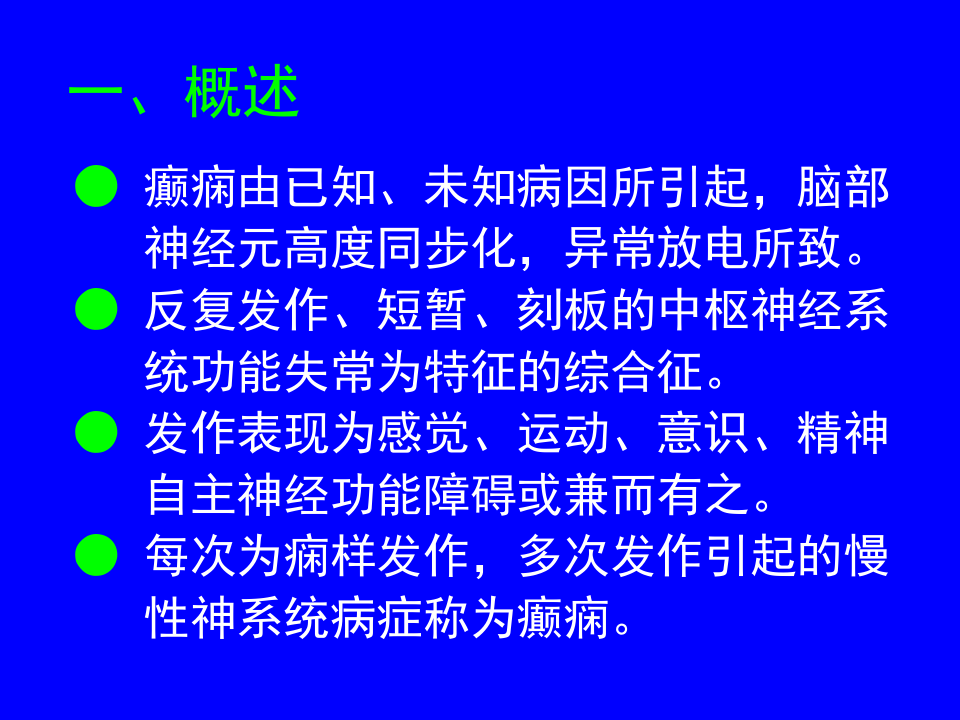 一、概述

● 癫痫由已知、未知病因所引起，脑部神经元高度同步化，异常放电所致。

● 反复发作、短暂、刻板的中枢神经系统功能失常为特征的综合征。

● 发作表现为感觉、运动、意识、精神自主神经功能障碍或兼而有之。

● 每次为痫样发作，多次发作引起的慢性神系统病症称为癫痫。